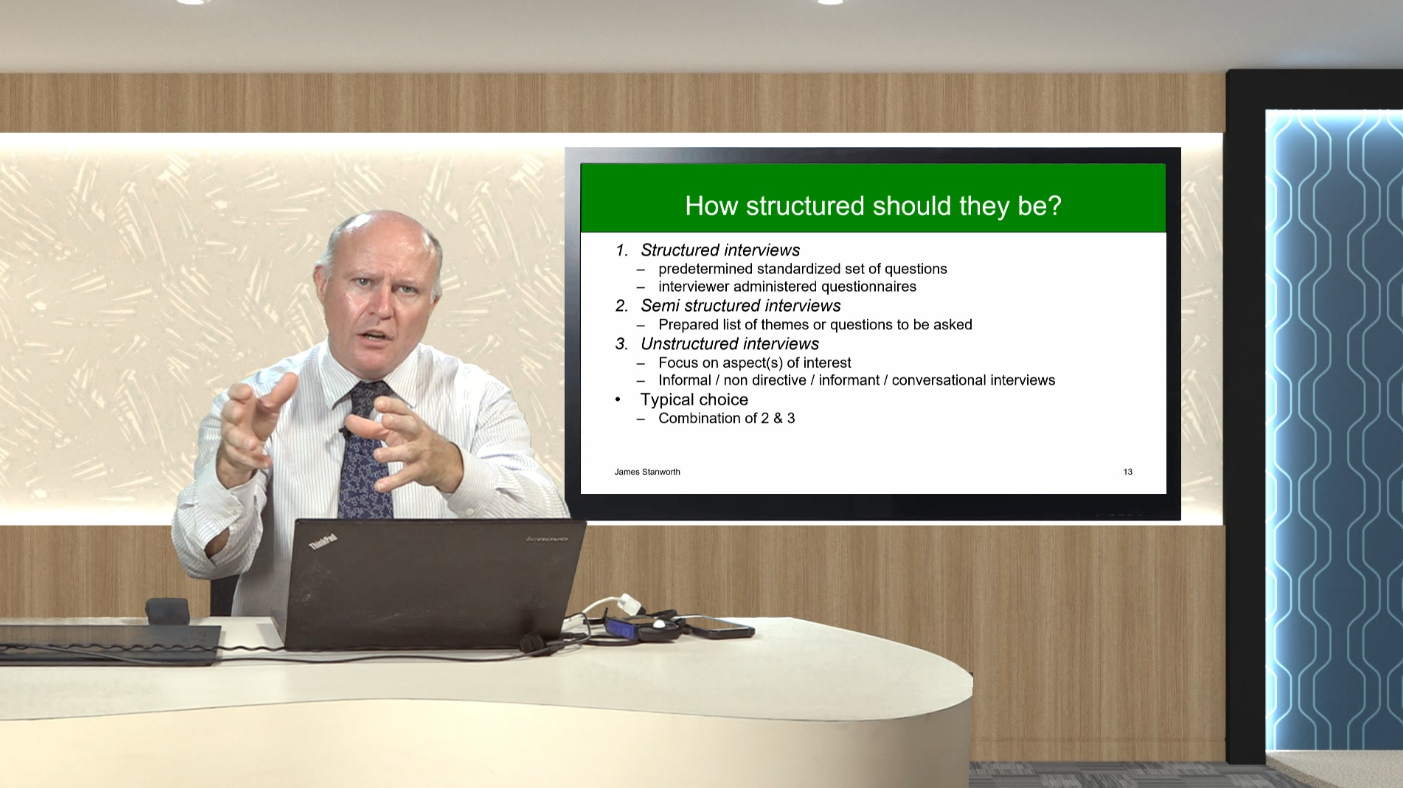 How structured should they be?

1. Structured interviews
– predetermined standardized set of questions
– interviewer administered questionnaires
2. Semi structured interviews
– Prepared list of themes or questions to be asked
3. Unstructured interviews
– Focus on aspect(s) of interest
– Informal / non directive / informant / conversational interviews
• Typical choice
– Combination of 2 & 3

James Stanworth 13

ThinkPad lenovo